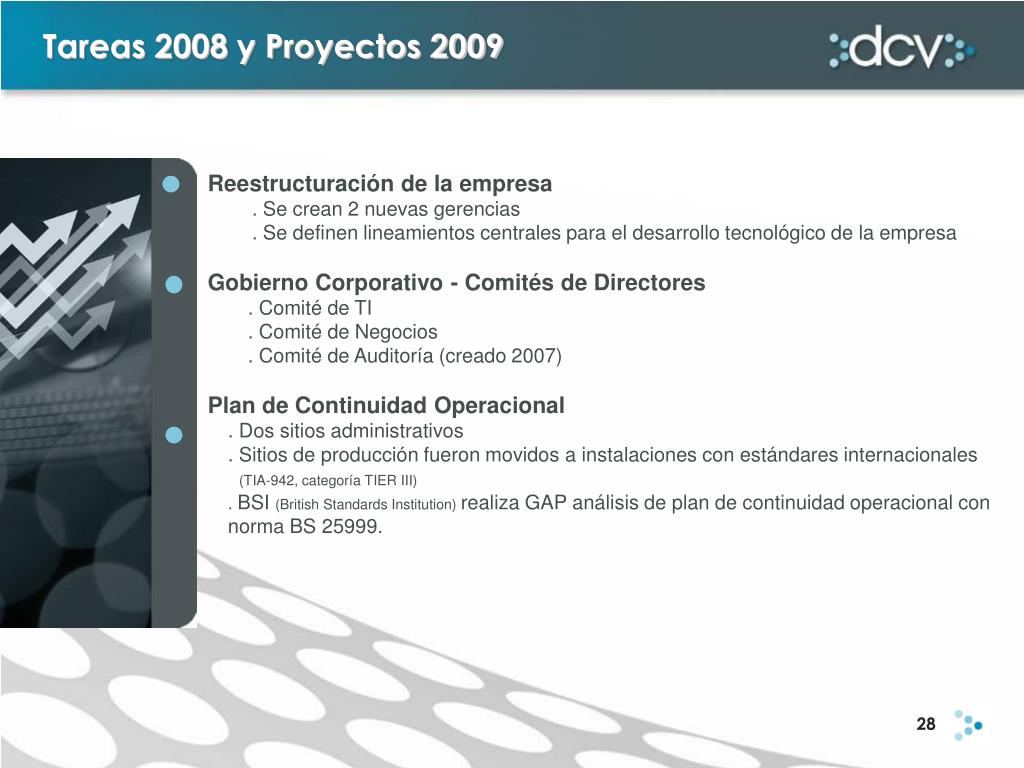 Tareas 2008 y Proyectos 2009

dcv

Reestructuración de la empresa
. Se crean 2 nuevas gerencias
. Se definen lineamientos centrales para el desarrollo tecnológico de la empresa

Gobierno Corporativo - Comités de Directores
. Comité de TI
. Comité de Negocios
. Comité de Auditoría (creado 2007)

Plan de Continuidad Operacional
. Dos sitios administrativos
. Sitios de producción fueron movidos a instalaciones con estándares internacionales (TIA-942, categoría TIER III)
. BSI (British Standards Institution) realiza GAP análisis de plan de continuidad operacional con norma BS 25999.

28